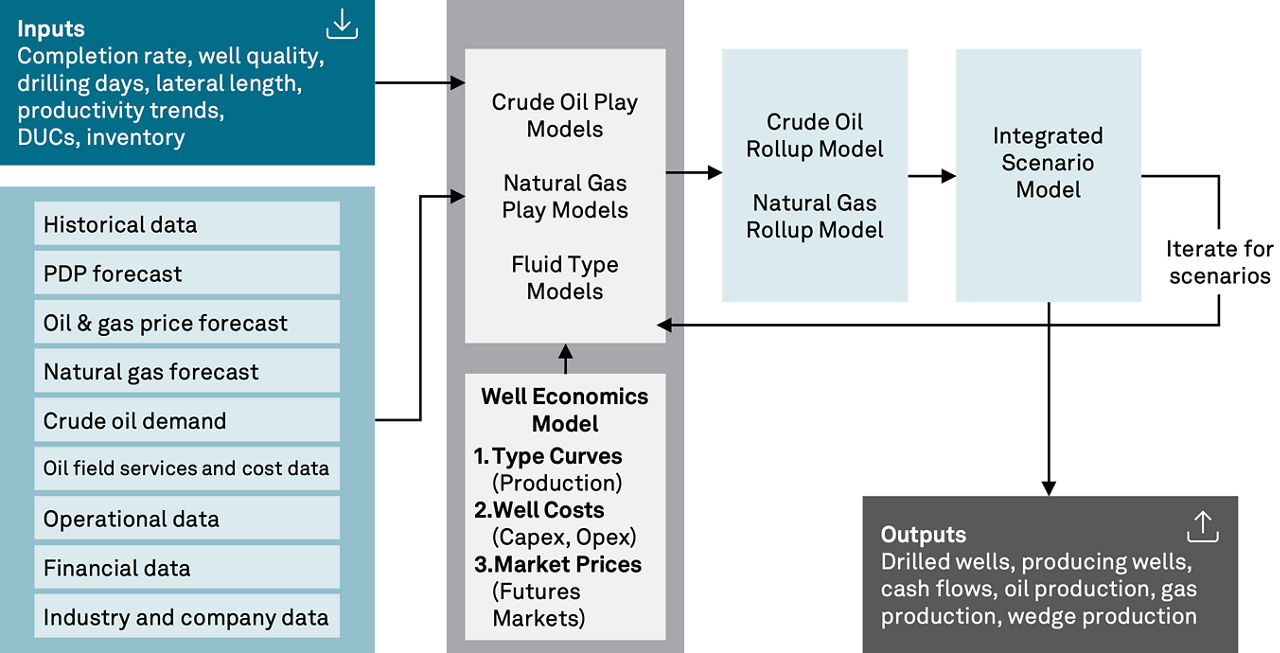 Inputs
Completion rate, well quality, drilling days, lateral length, productivity trends, DUCs, inventory

Historical data

PDP forecast

Oil & gas price forecast

Natural gas forecast

Crude oil demand

Oil field services and cost data

Operational data

Financial data

Industry and company data

Crude Oil Play Models

Natural Gas Play Models

Fluid Type Models

Well Economics Model
1. Type Curves (Production)
2. Well Costs (Capex, Opex)
3. Market Prices (Futures Markets)

Crude Oil Rollup Model

Natural Gas Rollup Model

Integrated Scenario Model

Iterate for scenarios

Outputs
Drilled wells, producing wells, cash flows, oil production, gas production, wedge production